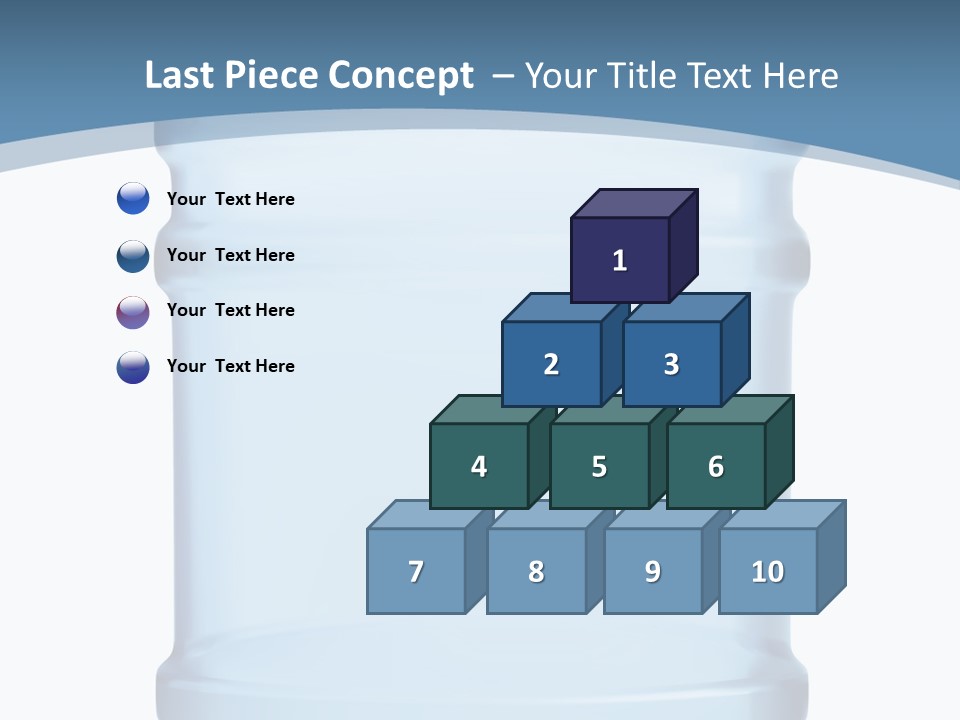 Last Piece Concept – Your Title Text Here

Your Text Here

Your Text Here

Your Text Here

Your Text Here

1

2 3

4 5 6

7 8 9 10